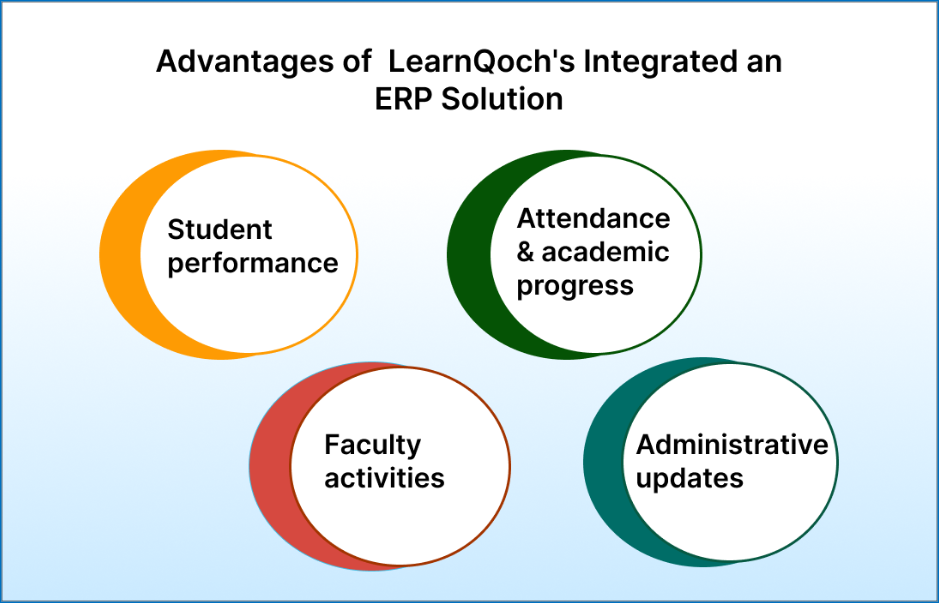 Advantages of LearnQoch's Integrated an ERP Solution

Student performance

Attendance & academic progress

Faculty activities

Administrative updates